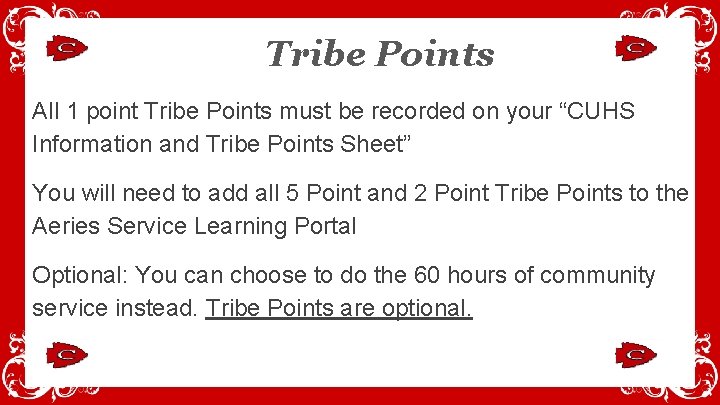 Tribe Points

All 1 point Tribe Points must be recorded on your “CUHS Information and Tribe Points Sheet”

You will need to add all 5 Point and 2 Point Tribe Points to the Aeries Service Learning Portal

Optional: You can choose to do the 60 hours of community service instead. Tribe Points are optional.